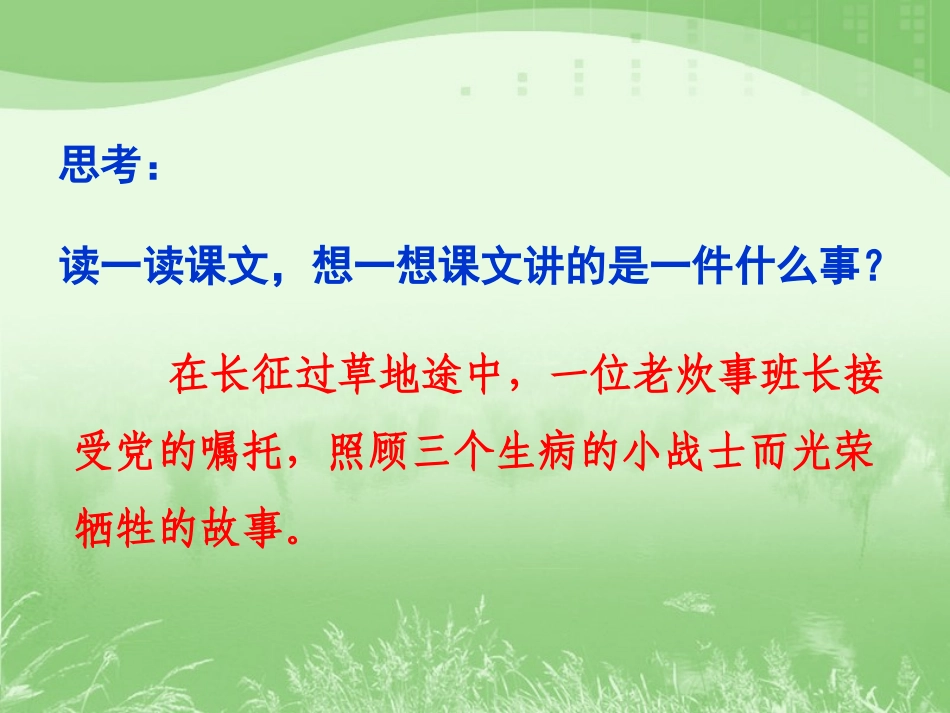 思考：

读一读课文，想一想课文讲的是一件什么事？

在长征过草地途中，一位老炊事班长接受党的嘱托，照顾三个生病的小战士而光荣牺牲的故事。